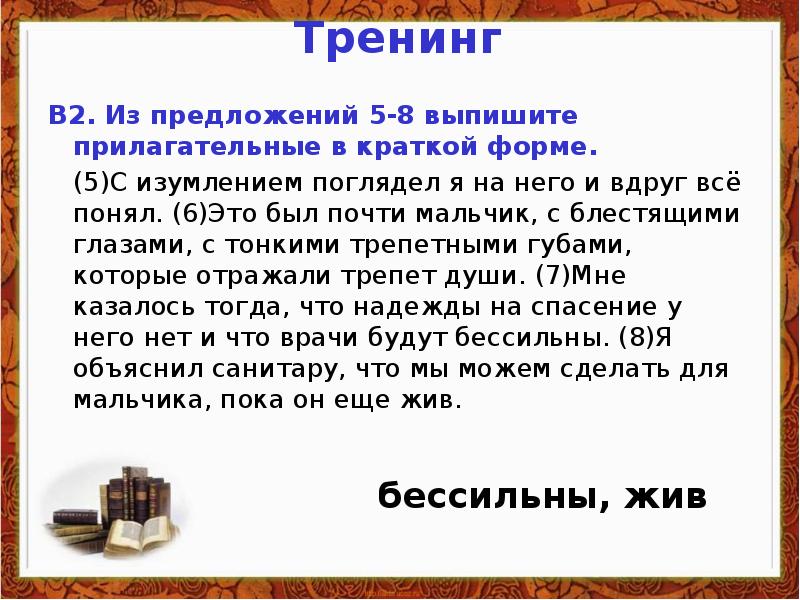 Тренинг

В2. Из предложений 5-8 выпишите прилагательные в краткой форме.

(5)С изумлением поглядел я на него и вдруг всё понял. (6)Это был почти мальчик, с блестящими глазами, с тонкими трепетными губами, которые отражали трепет души. (7)Мне казалось тогда, что надежды на спасение у него нет и что врачи будут бессильны. (8)Я объяснил санитару, что мы можем сделать для мальчика, пока он еще жив.

бессильны, жив